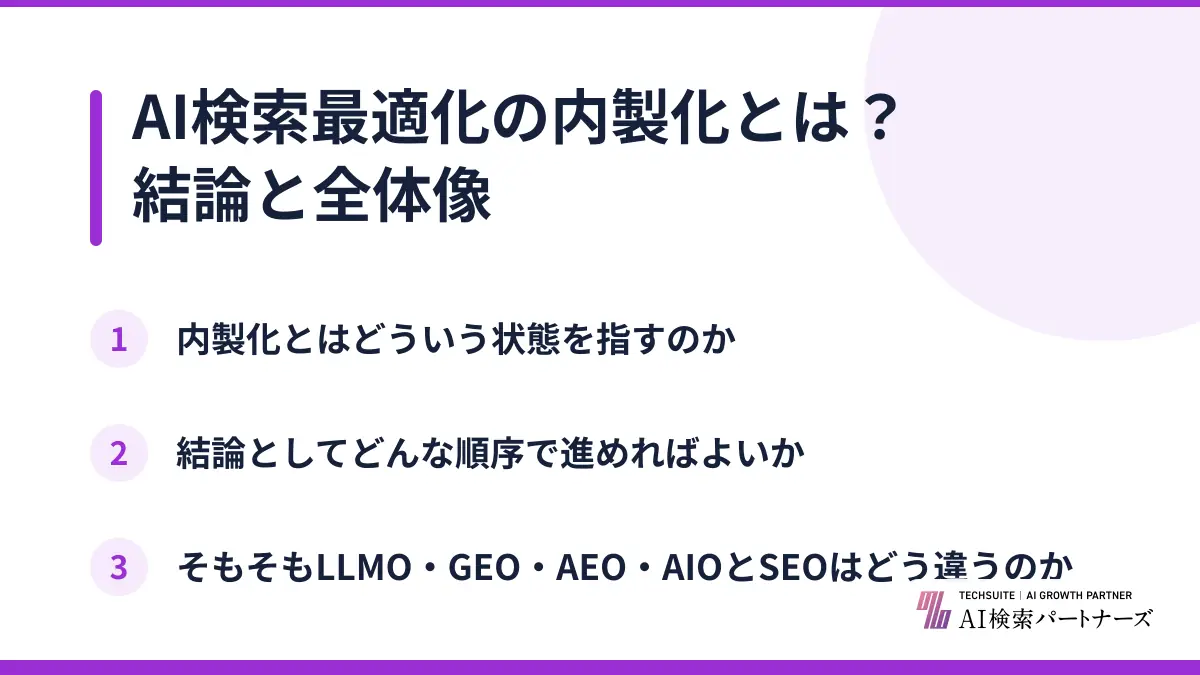 AI検索最適化の内製化とは？
結論と全体像

1 内製化とはどういう状態を指すのか

2 結論としてどんな順序で進めればよいか

3 そもそもLLMO・GEO・AEO・AIOとSEOはどう違うのか

TECHSUITE | AI GROWTH PARTNER
AI検索パートナーズ